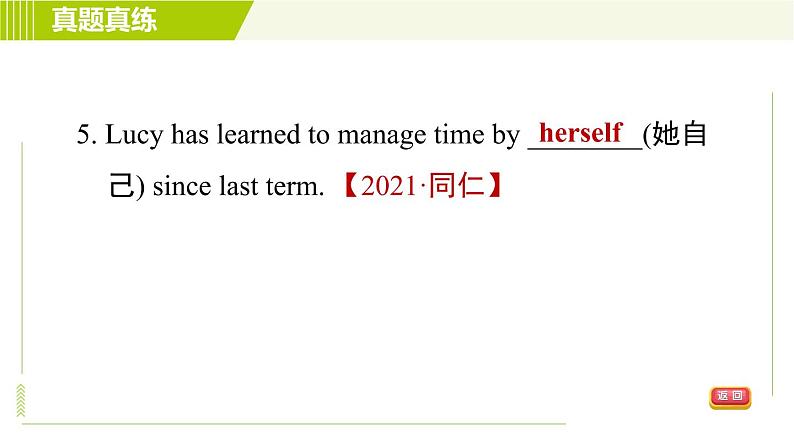 真题真练

5. Lucy has learned to manage time by herself (她自己) since last term. 【2021·同仁】

返回